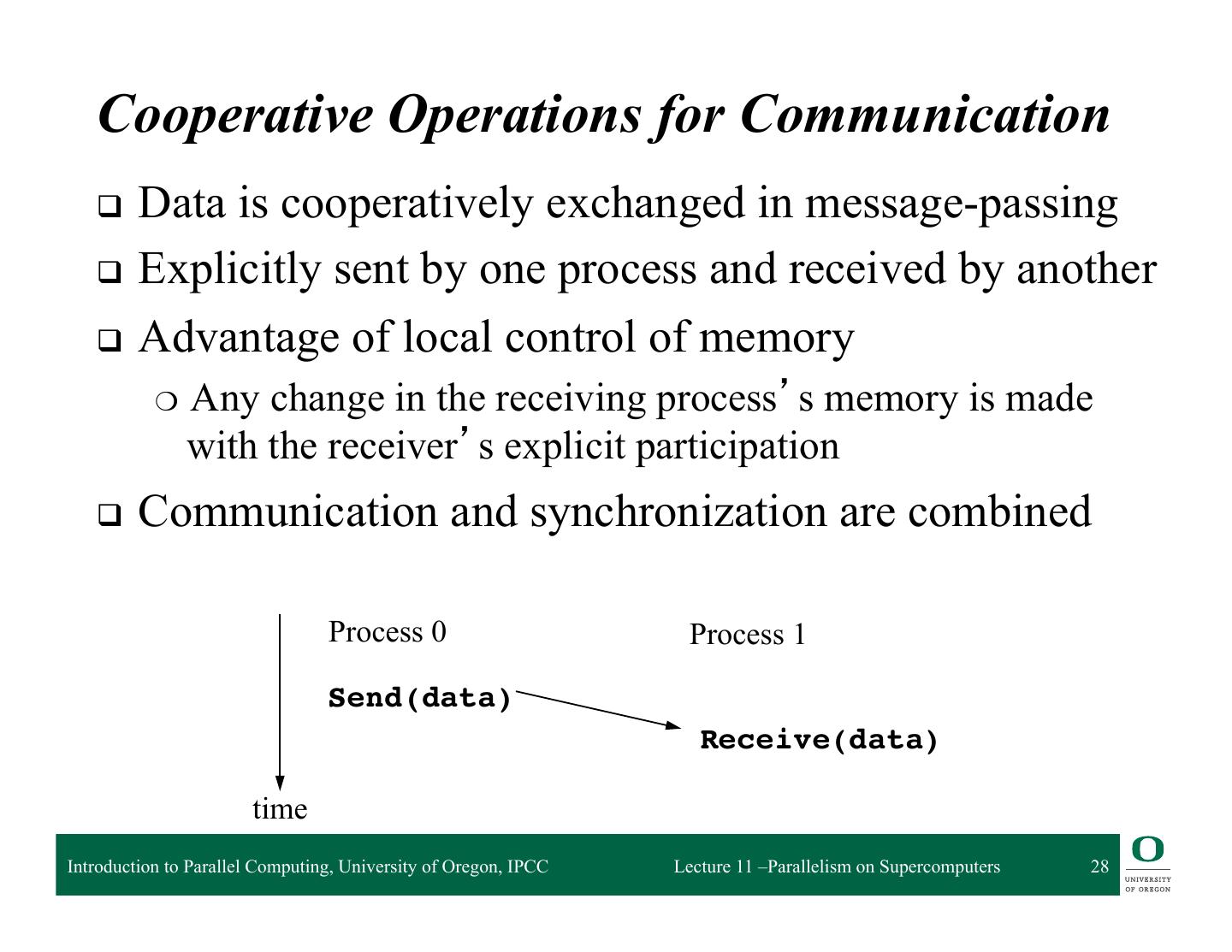 Cooperative Operations for Communication

❑ Data is cooperatively exchanged in message-passing

❑ Explicitly sent by one process and received by another

❑ Advantage of local control of memory

○ Any change in the receiving process's memory is made with the receiver's explicit participation

❑ Communication and synchronization are combined

Process 0

Process 1

Send(data)

Receive(data)

time

Introduction to Parallel Computing, University of Oregon, IPCC

Lecture 11 –Parallelism on Supercomputers

28

O
UNIVERSITY
OF OREGON